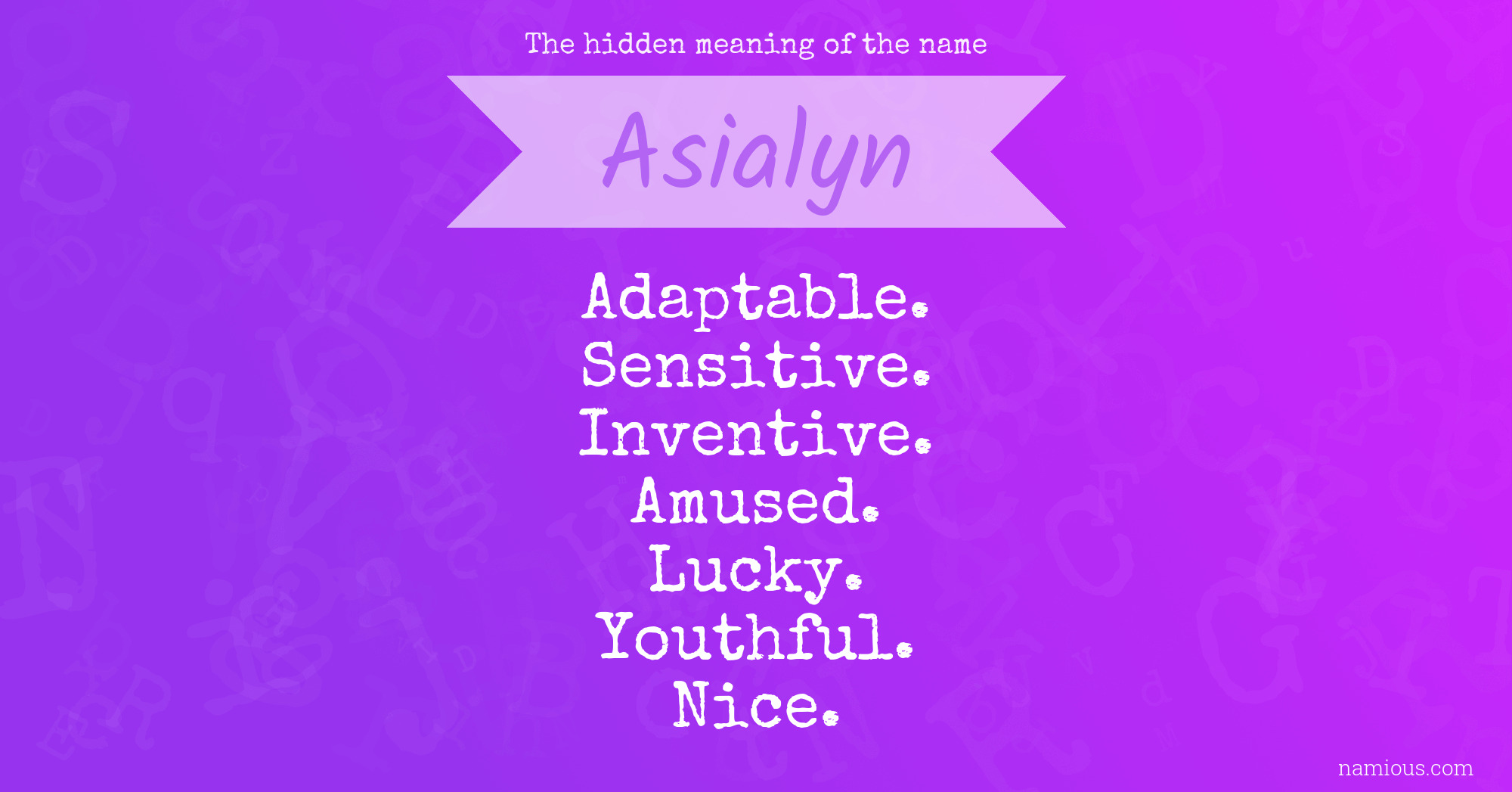 The hidden meaning of the name

Asialyn

Adaptable.
Sensitive.
Inventive.
Amused.
Lucky.
Youthful.
Nice.

namious.com